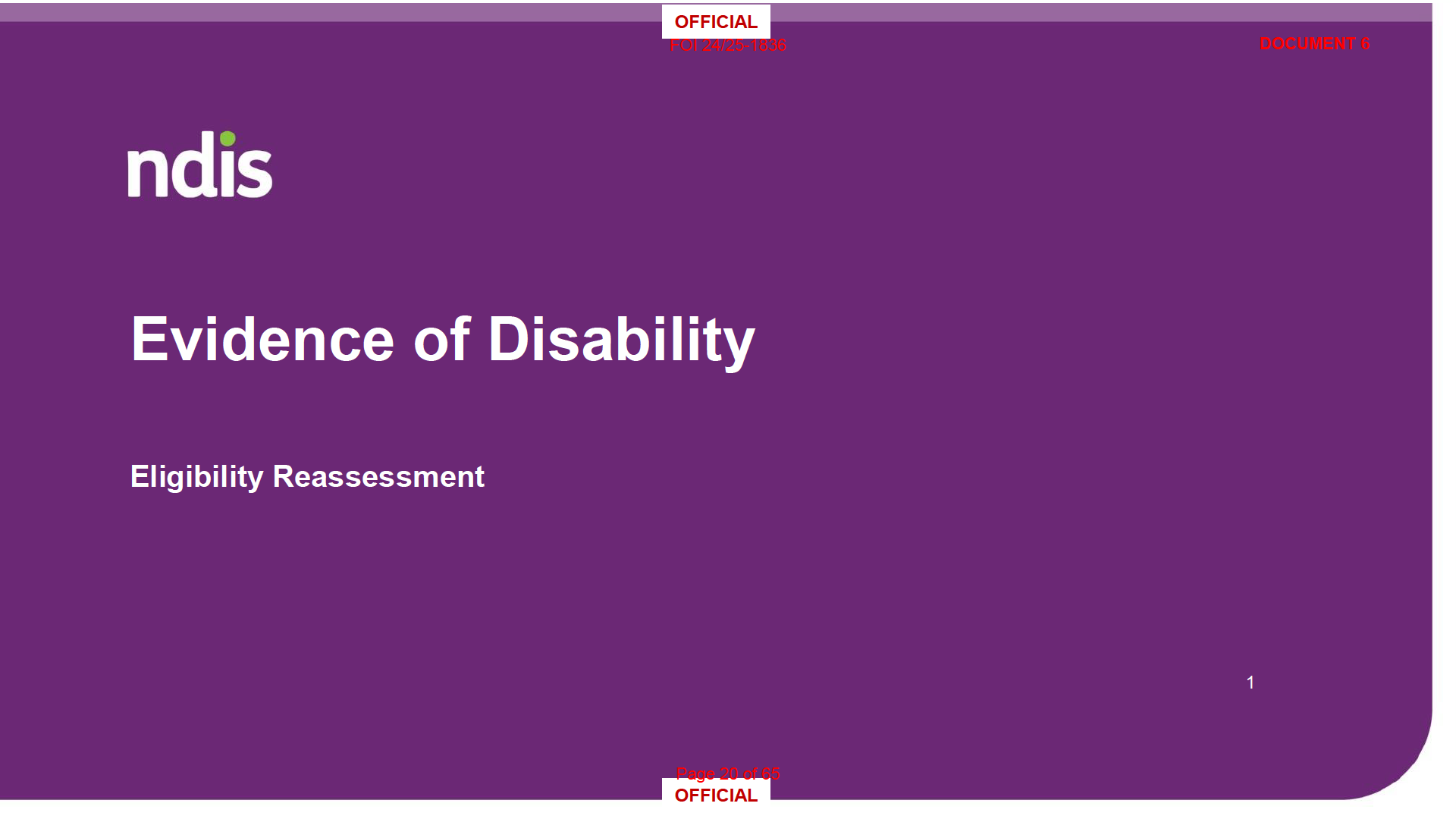 OFFICIAL
FOI 24/25-1836
DOCUMENT 6

ndis

Evidence of Disability

Eligibility Reassessment

1

Page 20 of 65
OFFICIAL